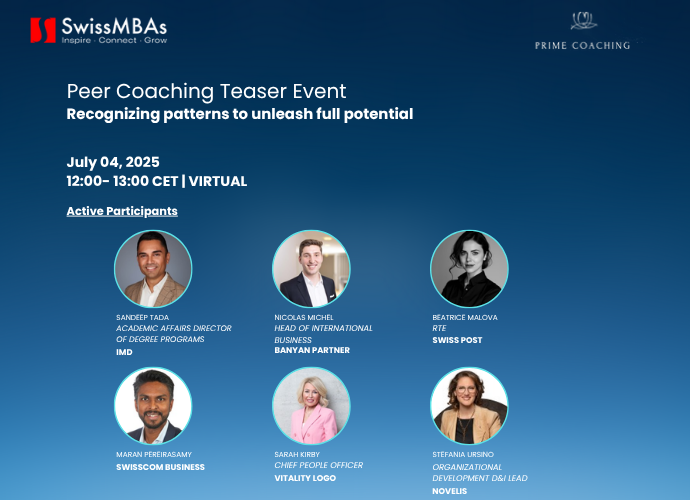 SwissMBAs
Inspire · Connect · Grow

PRIME COACHING

Peer Coaching Teaser Event
Recognizing patterns to unleash full potential

July 04, 2025
12:00- 13:00 CET | VIRTUAL

Active Participants

SANDEEP TADA
ACADEMIC AFFAIRS DIRECTOR OF DEGREE PROGRAMS
IMD

NICOLAS MICHEL
HEAD OF INTERNATIONAL BUSINESS
BANYAN PARTNER

BEATRICE MALOVA
RTE
SWISS POST

MARAN PEREIRASAMY
SWISSCOM BUSINESS

SARAH KIRBY
CHIEF PEOPLE OFFICER
VITALITY LOGO

STEFANIA URSINO
ORGANIZATIONAL DEVELOPMENT D&I LEAD
NOVELIS